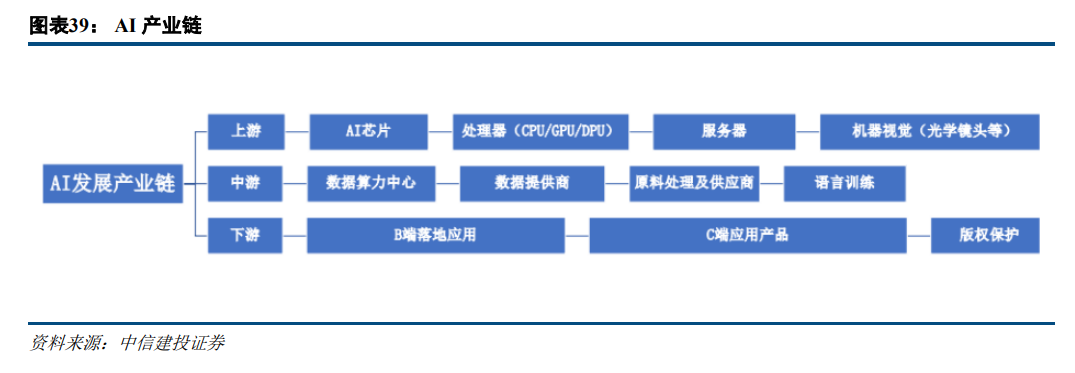 图表39： AI 产业链

AI发展产业链

上游
AI芯片
处理器（CPU/GPU/DPU）
服务器
机器视觉（光学镜头等）

中游
数据算力中心
数据提供商
原料处理及供应商
语言训练

下游
B端落地应用
C端应用产品
版权保护

资料来源：中信建投证券